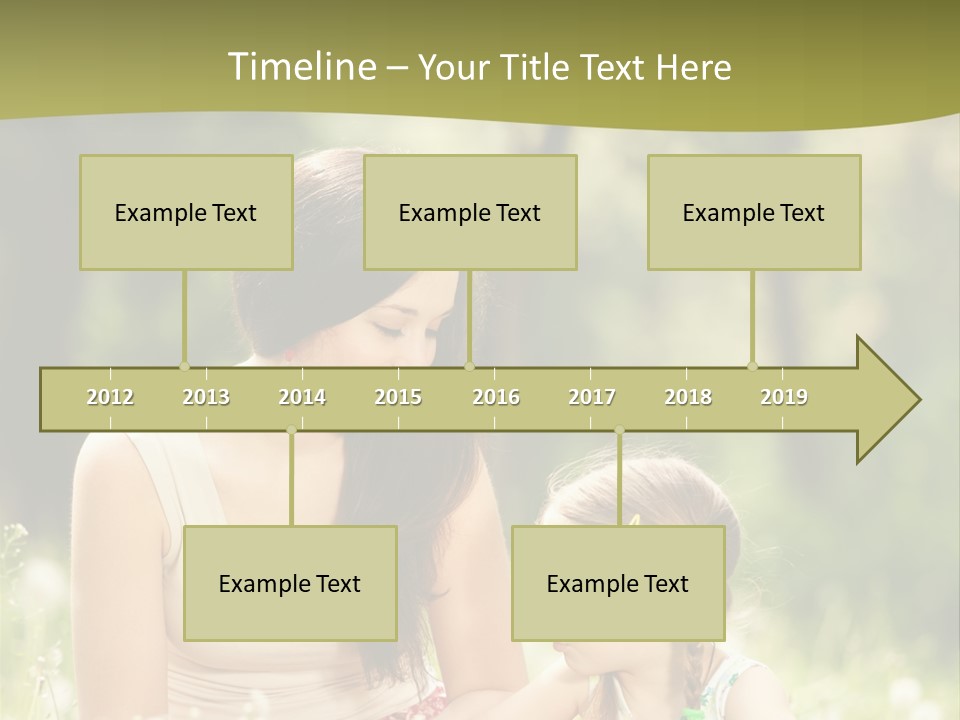 Timeline – Your Title Text Here

Example Text

Example Text

Example Text

2012 2013 2014 2015 2016 2017 2018 2019

Example Text

Example Text